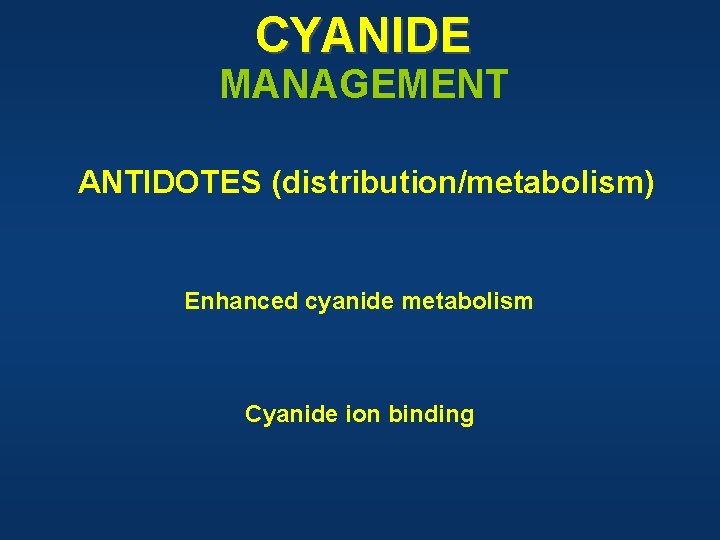 CYANIDE
MANAGEMENT

ANTIDOTES (distribution/metabolism)

Enhanced cyanide metabolism

Cyanide ion binding